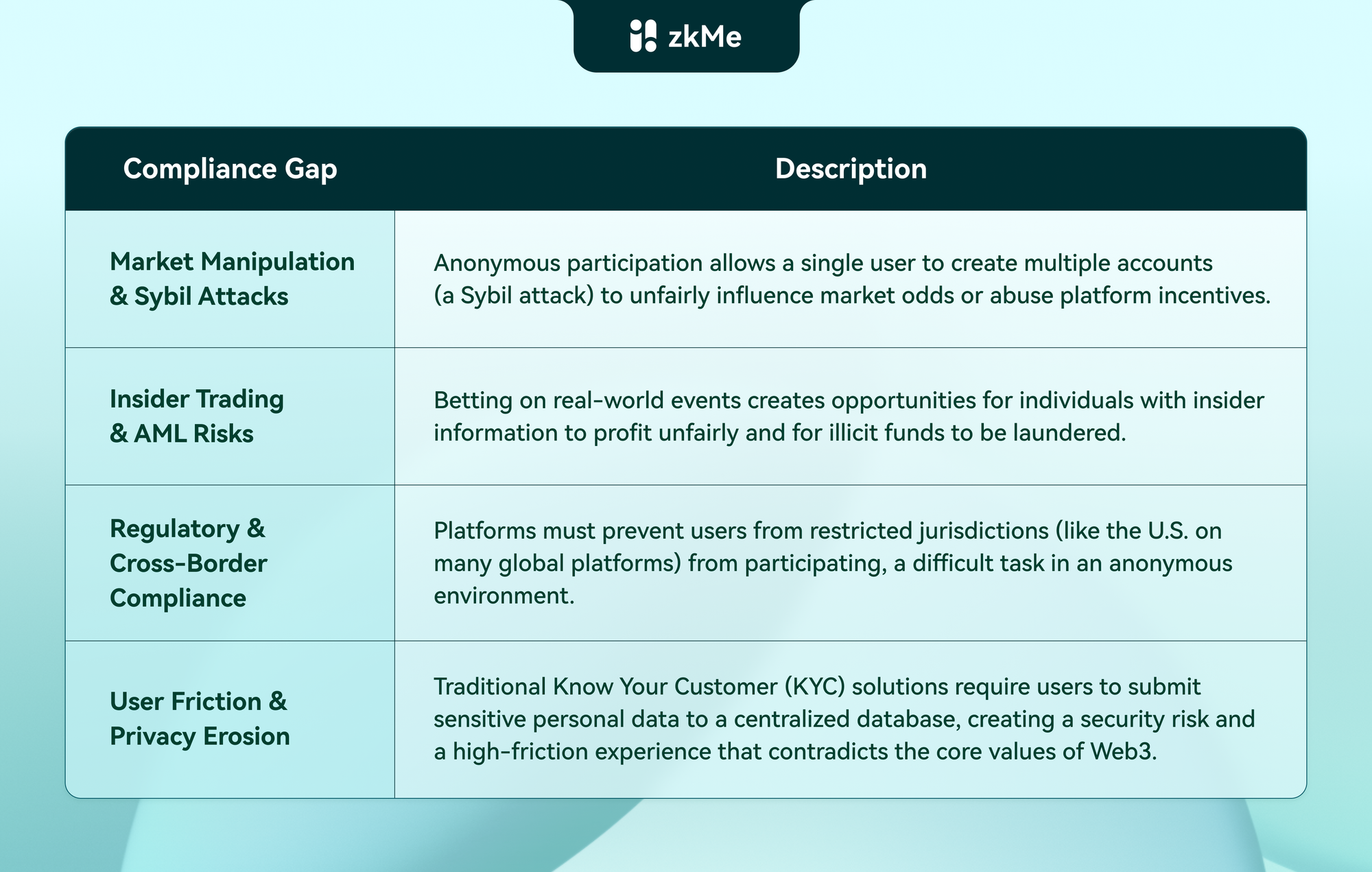 zkMe

| Compliance Gap | Description |
|---|---|
| Market Manipulation & Sybil Attacks | Anonymous participation allows a single user to create multiple accounts (a Sybil attack) to unfairly influence market odds or abuse platform incentives. |
| Insider Trading & AML Risks | Betting on real-world events creates opportunities for individuals with insider information to profit unfairly and for illicit funds to be laundered. |
| Regulatory & Cross-Border Compliance | Platforms must prevent users from restricted jurisdictions (like the U.S. on many global platforms) from participating, a difficult task in an anonymous environment. |
| User Friction & Privacy Erosion | Traditional Know Your Customer (KYC) solutions require users to submit sensitive personal data to a centralized database, creating a security risk and a high-friction experience that contradicts the core values of Web3. |